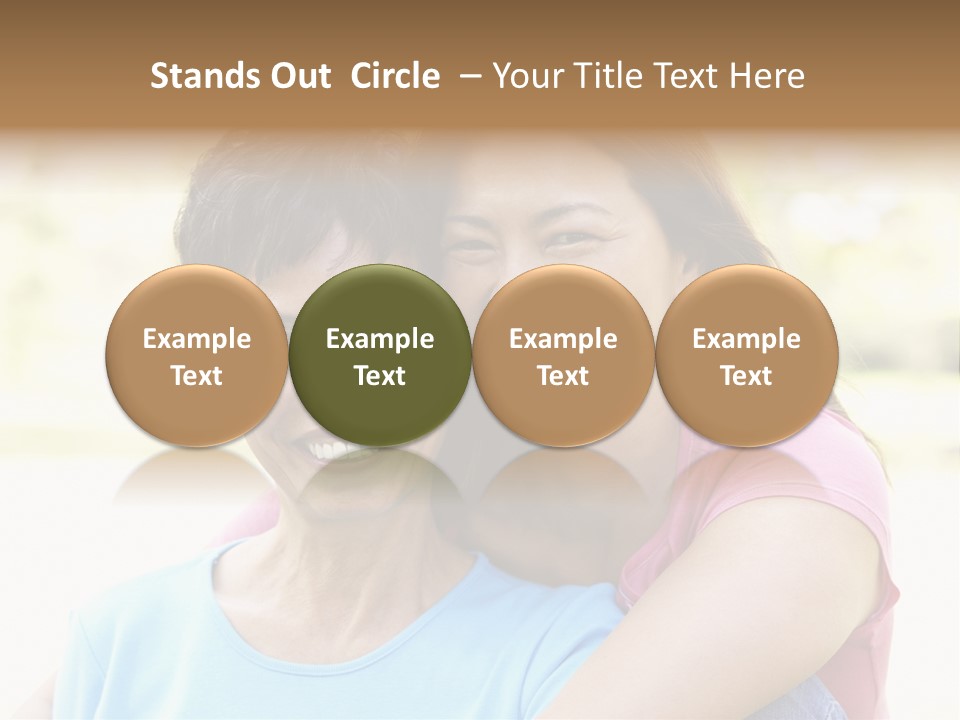 Stands Out Circle – Your Title Text Here

Example Text

Example Text

Example Text

Example Text